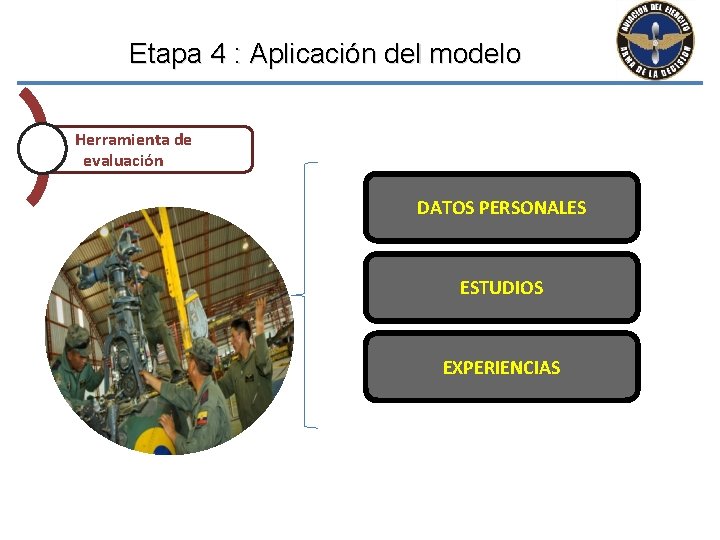 Etapa 4 : Aplicación del modelo

AVIACION DEL EJERCITO
ARMA DE LA DECISION

Herramienta de evaluación

DATOS PERSONALES

ESTUDIOS

EXPERIENCIAS